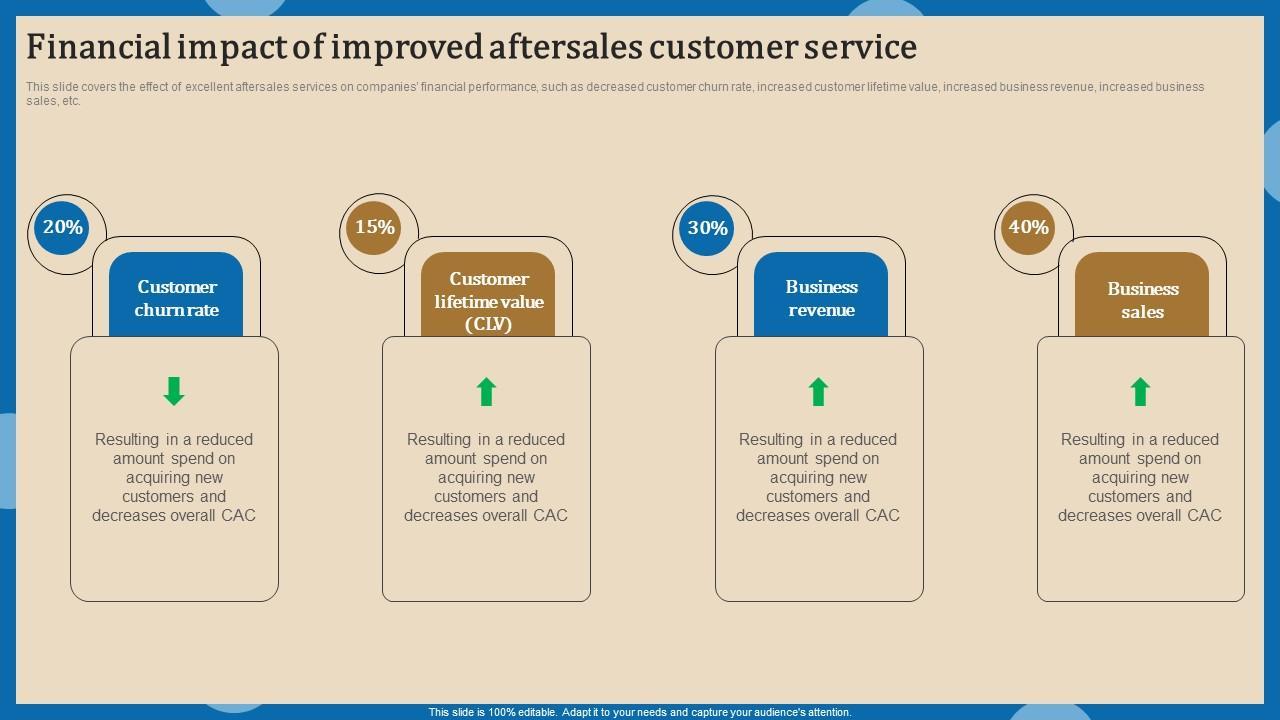 Financial impact of improved aftersales customer service

This slide covers the effect of excellent aftersales services on companies' financial performance, such as decreased customer churn rate, increased customer lifetime value, increased business revenue, increased business sales, etc.

20%

Customer churn rate

Resulting in a reduced amount spend on acquiring new customers and decreases overall CAC

15%

Customer lifetime value (CLV)

Resulting in a reduced amount spend on acquiring new customers and decreases overall CAC

30%

Business revenue

Resulting in a reduced amount spend on acquiring new customers and decreases overall CAC

40%

Business sales

Resulting in a reduced amount spend on acquiring new customers and decreases overall CAC

This slide is 100% editable. Adapt it to your needs and capture your audience's attention.